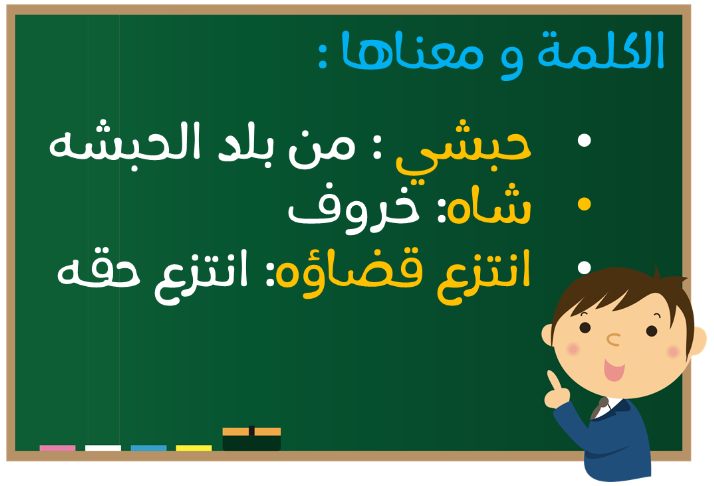 الكلمة و معناها :

• حبشي : من بلد الحبشه
• شاه: خروف
• انتزع قضاؤه: انتزع حقه